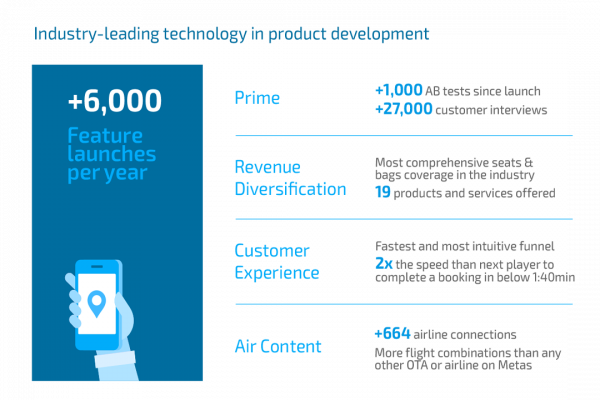 Industry-leading technology in product development

+6,000
Feature launches per year

Prime

+1,000 AB tests since launch
+27,000 customer interviews

Revenue Diversification

Most comprehensive seats & bags coverage in the industry
19 products and services offered

Customer Experience

Fastest and most intuitive funnel
2x the speed than next player to complete a booking in below 1:40min

Air Content

+664 airline connections
More flight combinations than any other OTA or airline on Metas